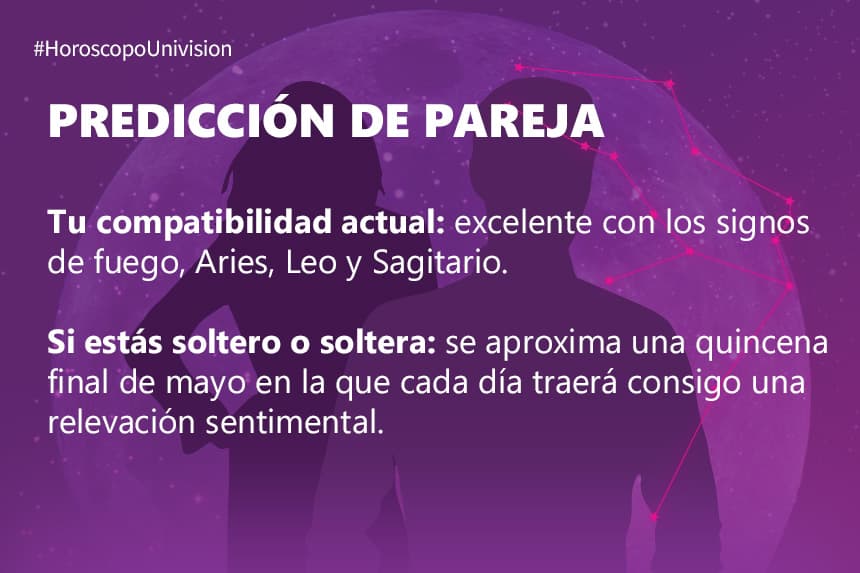 #HoroscopoUnivision

PREDICCIÓN DE PAREJA

Tu compatibilidad actual: excelente con los signos de fuego, Aries, Leo y Sagitario.

Si estás soltero o soltera: se aproxima una quincena final de mayo en la que cada día traerá consigo una relevación sentimental.